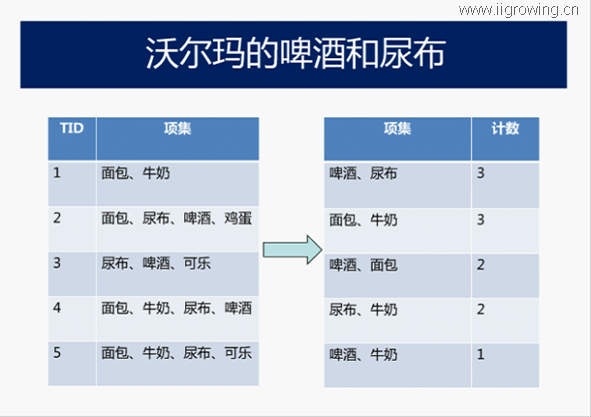 www.iigrowing.cn

沃尔玛的啤酒和尿布

| TID | 项集 |
|---|---|
| 1 | 面包、牛奶 |
| 2 | 面包、尿布、啤酒、鸡蛋 |
| 3 | 尿布、啤酒、可乐 |
| 4 | 面包、牛奶、尿布、啤酒 |
| 5 | 面包、牛奶、尿布、可乐 |

| 项集 | 计数 |
|---|---|
| 啤酒、尿布 | 3 |
| 面包、牛奶 | 3 |
| 啤酒、面包 | 2 |
| 尿布、牛奶 | 2 |
| 啤酒、牛奶 | 1 |